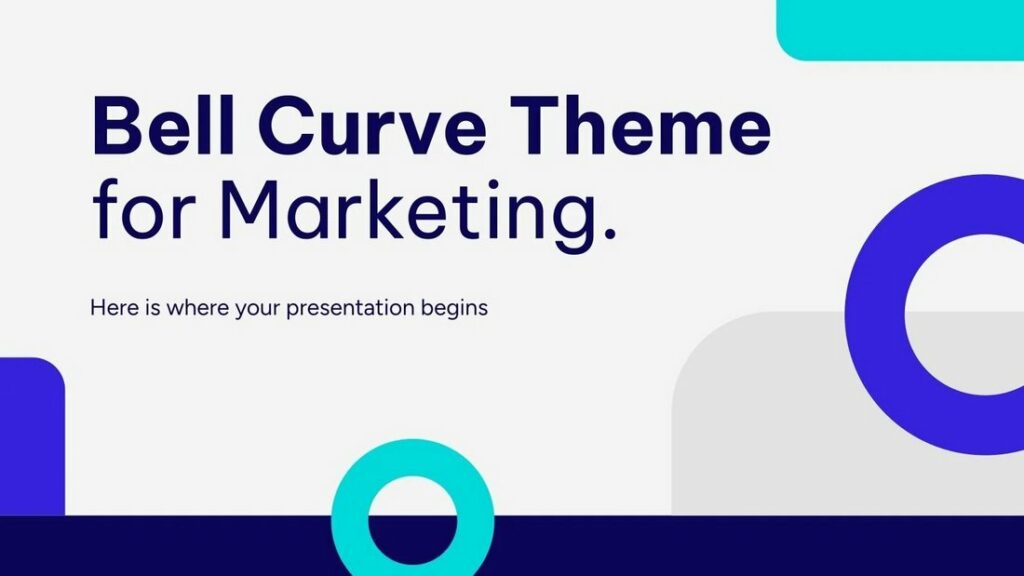 Bell Curve Theme for Marketing.

Here is where your presentation begins